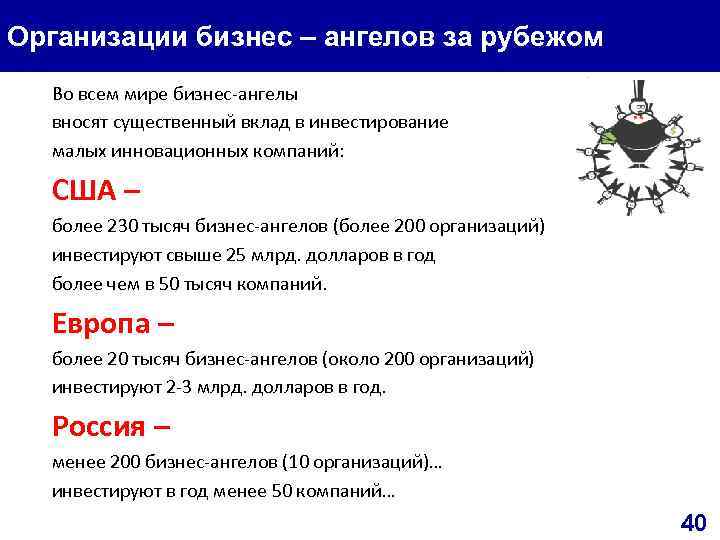 Организации бизнес – ангелов за рубежом

Во всем мире бизнес-ангелы вносят существенный вклад в инвестирование малых инновационных компаний:

США –

более 230 тысяч бизнес-ангелов (более 200 организаций) инвестируют свыше 25 млрд. долларов в год более чем в 50 тысяч компаний.

Европа –

более 20 тысяч бизнес-ангелов (около 200 организаций) инвестируют 2-3 млрд. долларов в год.

Россия –

менее 200 бизнес-ангелов (10 организаций)… инвестируют в год менее 50 компаний…

40